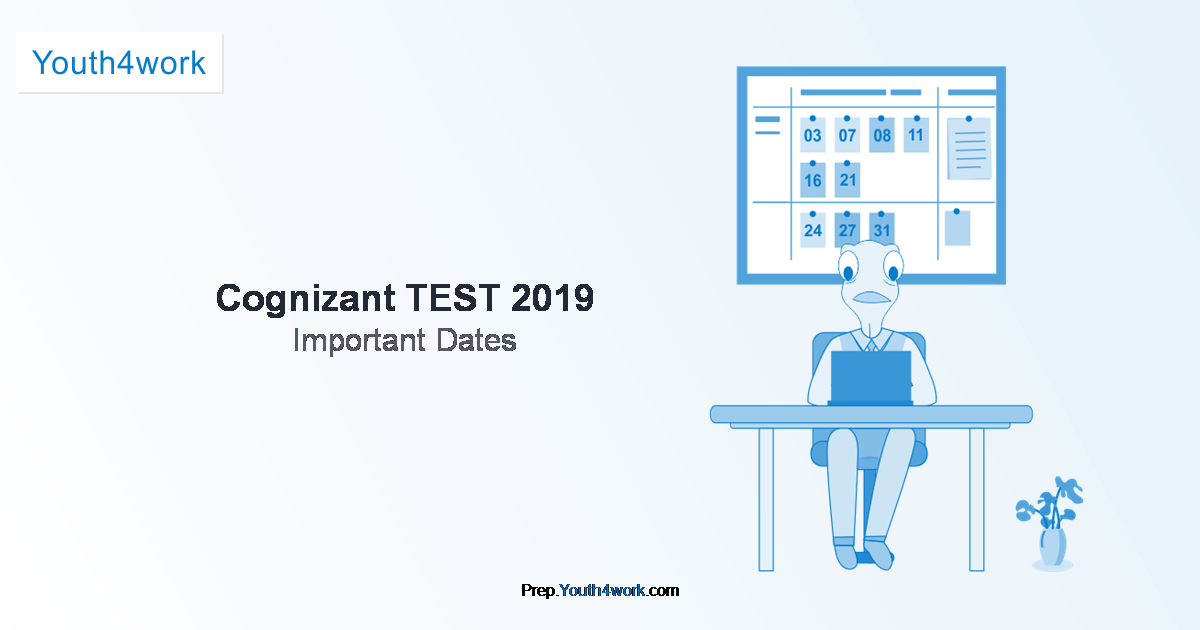 Youth4work

03 07 08 11
16 21
24 27 31

Cognizant TEST 2019
Important Dates

Prep.Youth4work.com